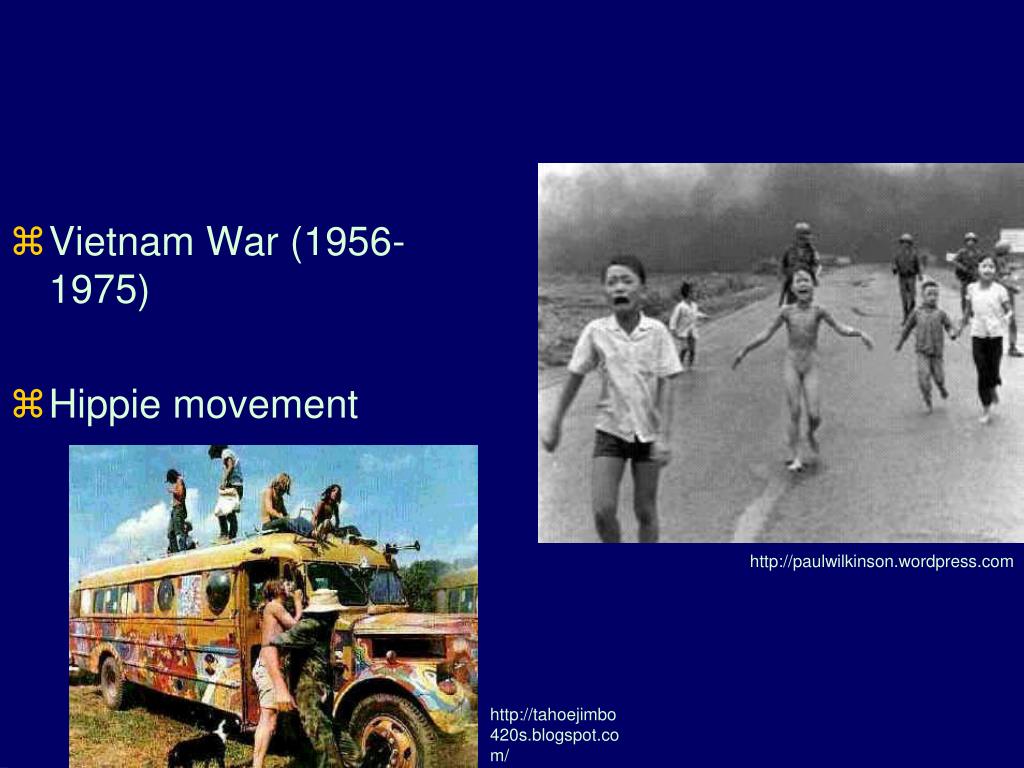 ⌘ Vietnam War (1956-1975)

⌘ Hippie movement

http://paulwilkinson.wordpress.com

http://tahoejimbo420s.blogspot.com/